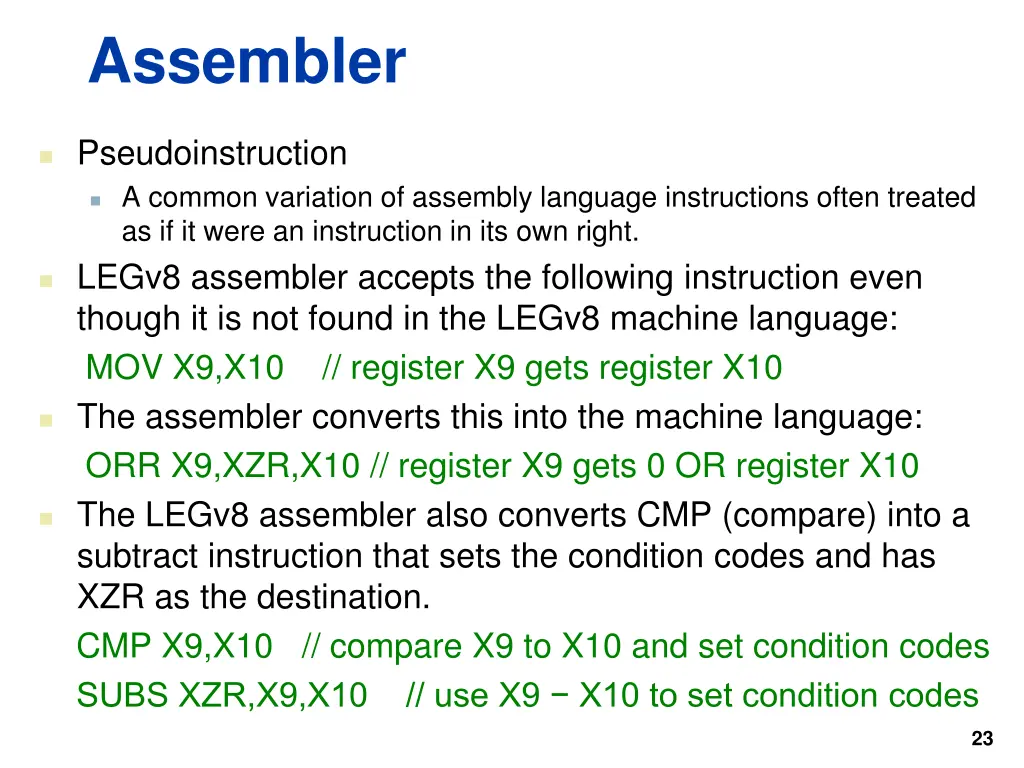 Assembler

Pseudoinstruction

A common variation of assembly language instructions often treated as if it were an instruction in its own right.

LEGv8 assembler accepts the following instruction even though it is not found in the LEGv8 machine language:

MOV X9,X10 // register X9 gets register X10

The assembler converts this into the machine language:

ORR X9,XZR,X10 // register X9 gets 0 OR register X10

The LEGv8 assembler also converts CMP (compare) into a subtract instruction that sets the condition codes and has XZR as the destination.

CMP X9,X10 // compare X9 to X10 and set condition codes

SUBS XZR,X9,X10 // use X9 − X10 to set condition codes

23